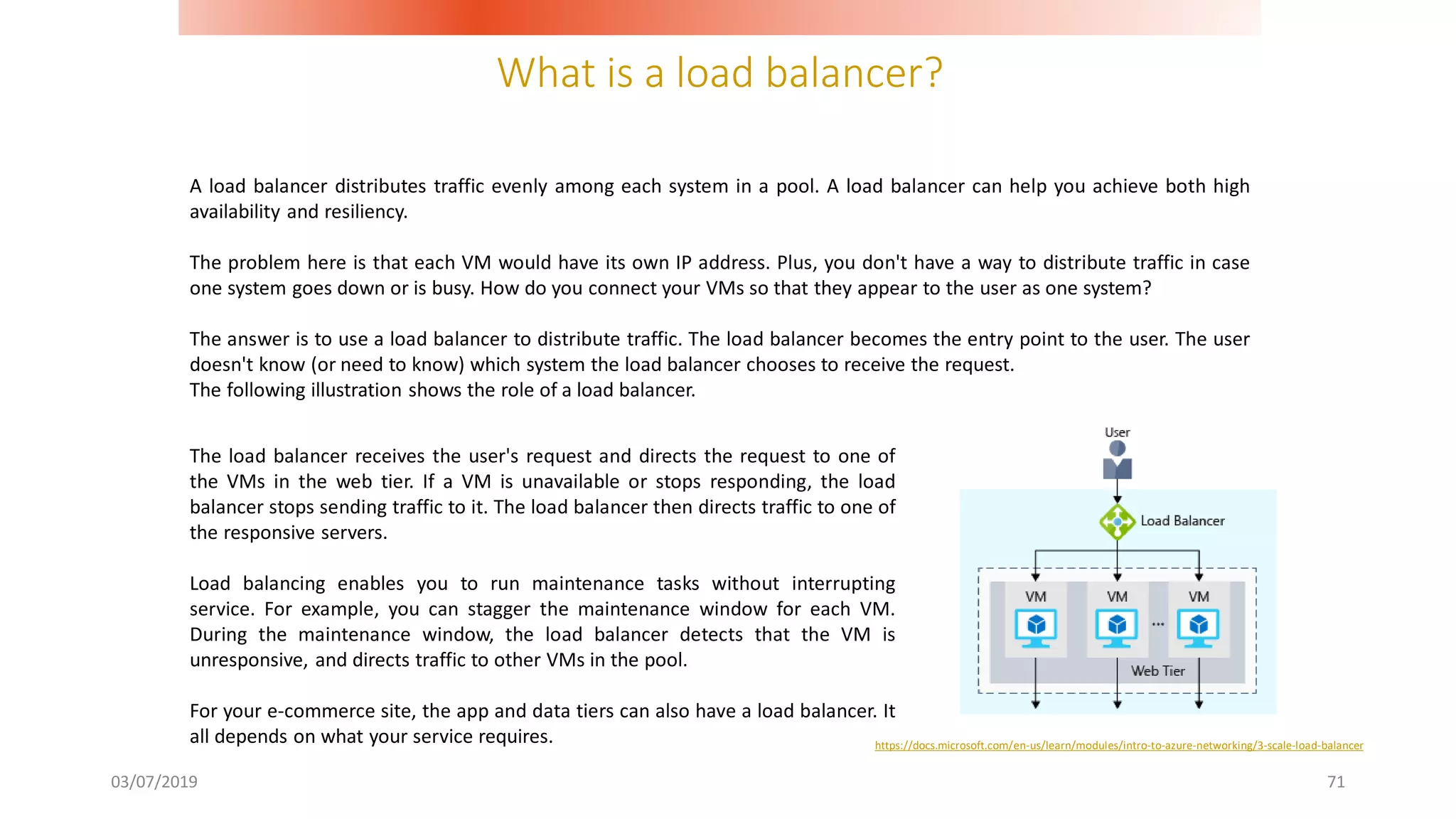 What is a load balancer?

A load balancer distributes traffic evenly among each system in a pool. A load balancer can help you achieve both high availability and resiliency.

The problem here is that each VM would have its own IP address. Plus, you don't have a way to distribute traffic in case one system goes down or is busy. How do you connect your VMs so that they appear to the user as one system?

The answer is to use a load balancer to distribute traffic. The load balancer becomes the entry point to the user. The user doesn't know (or need to know) which system the load balancer chooses to receive the request.
The following illustration shows the role of a load balancer.

The load balancer receives the user's request and directs the request to one of the VMs in the web tier. If a VM is unavailable or stops responding, the load balancer stops sending traffic to it. The load balancer then directs traffic to one of the responsive servers.

Load balancing enables you to run maintenance tasks without interrupting service. For example, you can stagger the maintenance window for each VM. During the maintenance window, the load balancer detects that the VM is unresponsive, and directs traffic to other VMs in the pool.

For your e-commerce site, the app and data tiers can also have a load balancer. It all depends on what your service requires.

User

Load Balancer

VM

VM

...

VM

Web Tier

https://docs.microsoft.com/en-us/learn/modules/intro-to-azure-networking/3-scale-load-balancer

03/07/2019

71